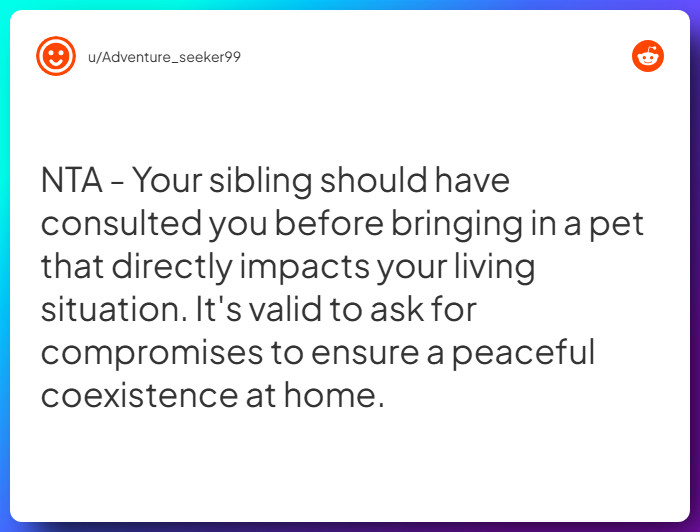 u/Adventure_seeker99

NTA - Your sibling should have consulted you before bringing in a pet that directly impacts your living situation. It's valid to ask for compromises to ensure a peaceful coexistence at home.